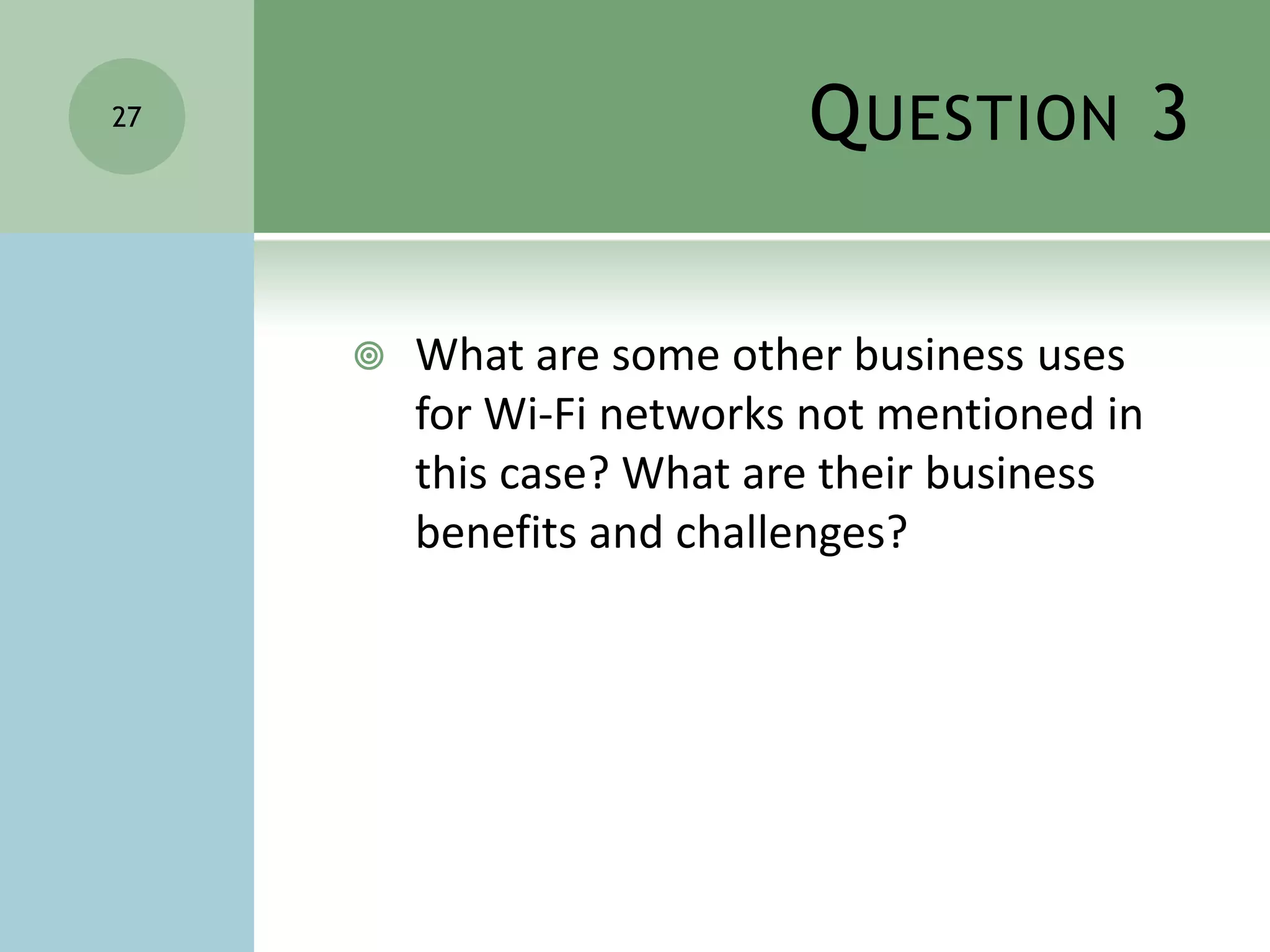 27

QUESTION 3

What are some other business uses for Wi-Fi networks not mentioned in this case? What are their business benefits and challenges?